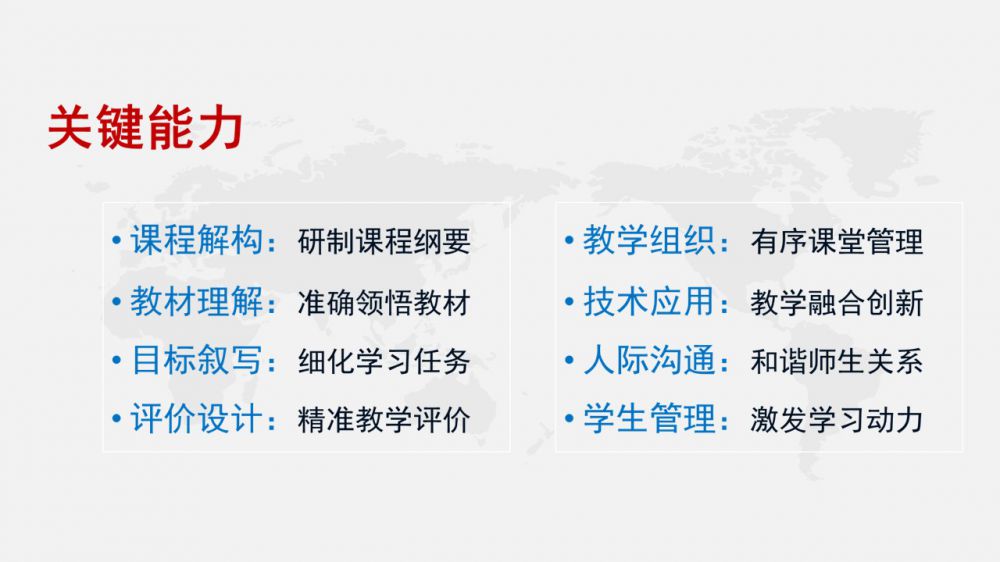 关键能力

• 课程解构：研制课程纲要
• 教材理解：准确领悟教材
• 目标叙写：细化学习任务
• 评价设计：精准教学评价

• 教学组织：有序课堂管理
• 技术应用：教学融合创新
• 人际沟通：和谐师生关系
• 学生管理：激发学习动力